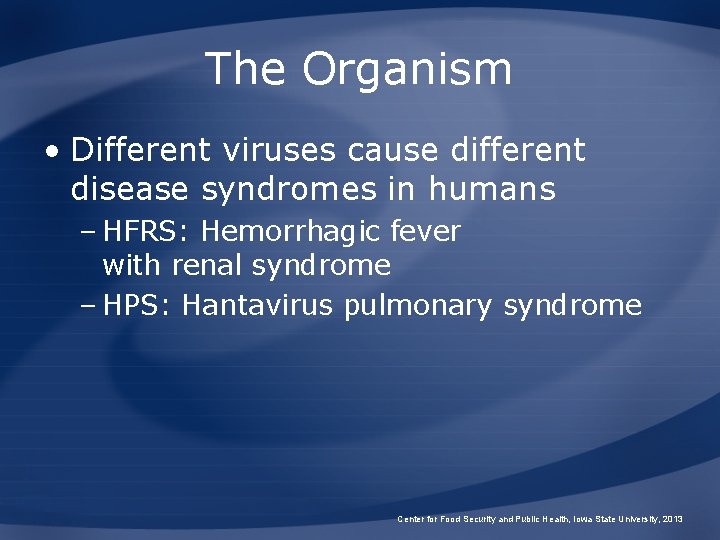 The Organism

• Different viruses cause different disease syndromes in humans
– HFRS: Hemorrhagic fever with renal syndrome
– HPS: Hantavirus pulmonary syndrome

Center for Food Security and Public Health, Iowa State University, 2013